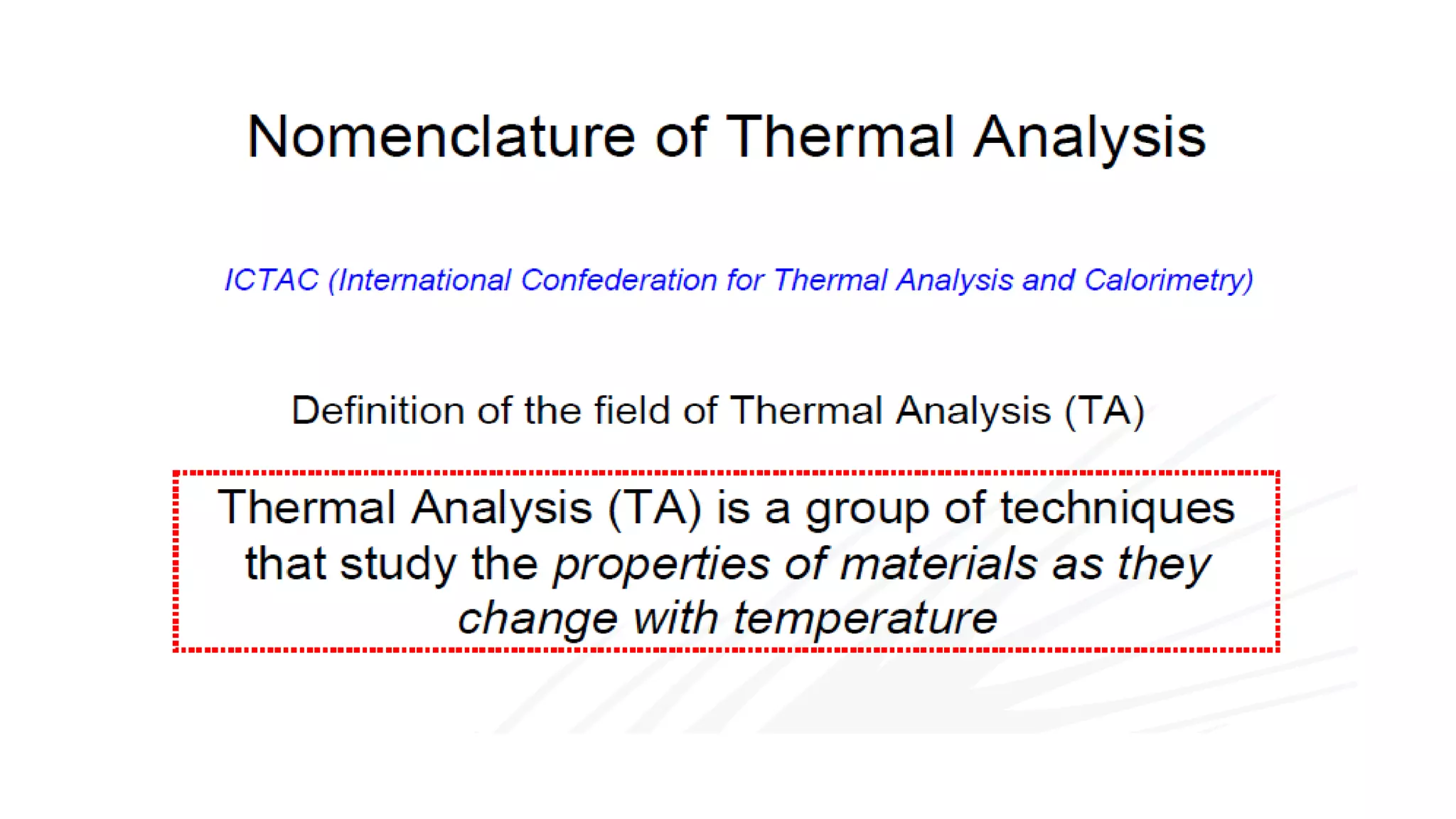 Nomenclature of Thermal Analysis

ICTAC (International Confederation for Thermal Analysis and Calorimetry)

Definition of the field of Thermal Analysis (TA)

Thermal Analysis (TA) is a group of techniques that study the properties of materials as they change with temperature